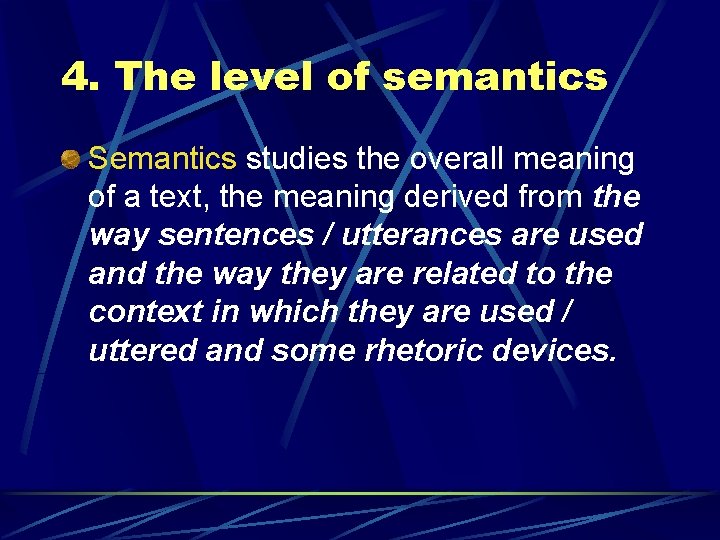 4. The level of semantics

Semantics studies the overall meaning of a text, the meaning derived from the way sentences / utterances are used and the way they are related to the context in which they are used / uttered and some rhetoric devices.